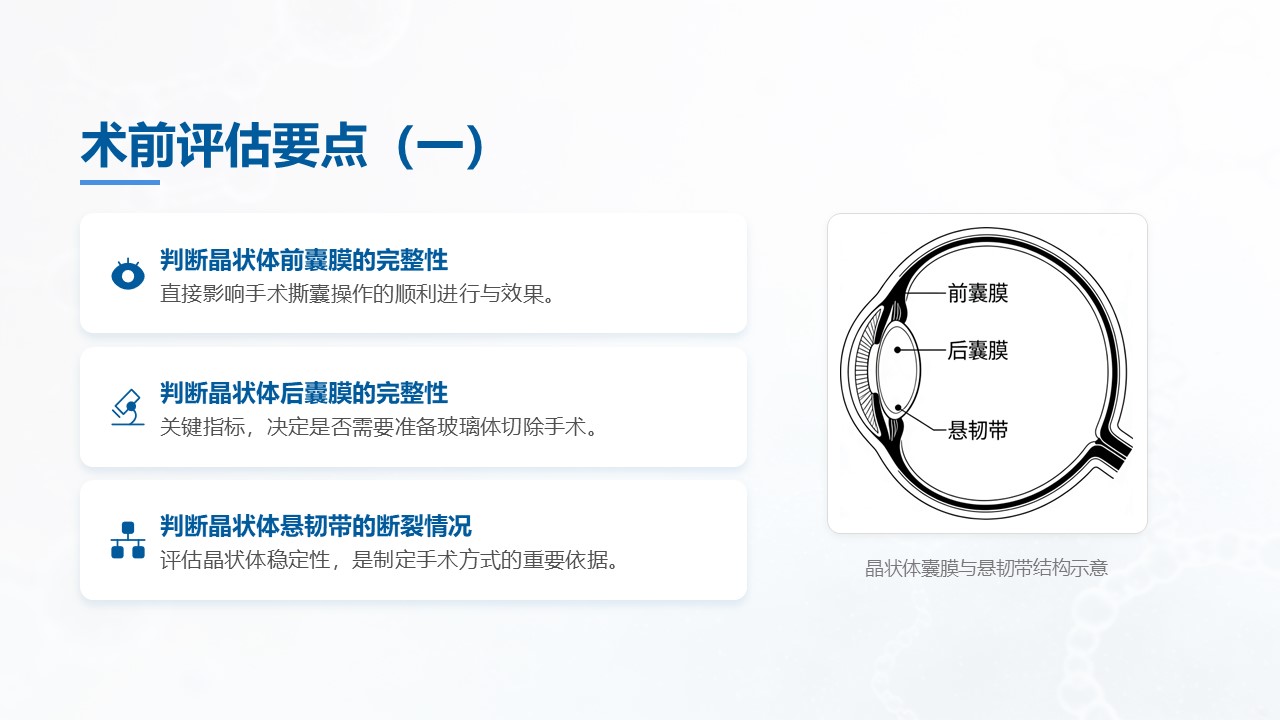 术前评估要点（一）

判断晶状体前囊膜的完整性
直接影响手术撕囊操作的顺利进行与效果。

判断晶状体后囊膜的完整性
关键指标，决定是否需要准备玻璃体切除手术。

判断晶状体悬韧带的断裂情况
评估晶状体稳定性，是制定手术方式的重要依据。

前囊膜
后囊膜
悬韧带

晶状体囊膜与悬韧带结构示意